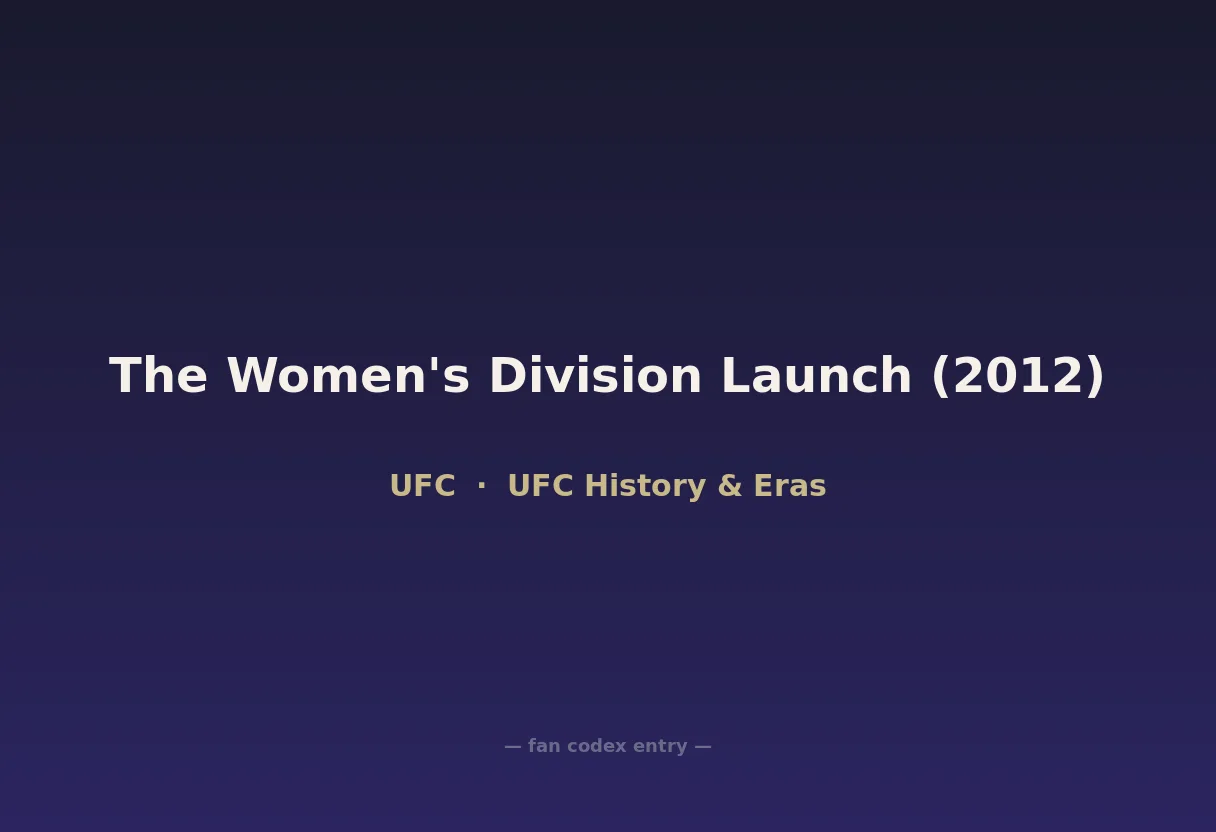 The Women's Division Launch (2012)

UFC · UFC History & Eras

— fan codex entry —